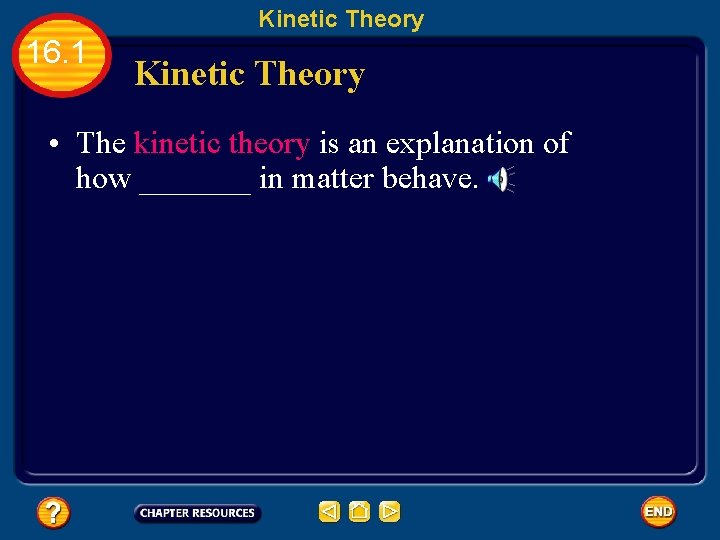 Kinetic Theory

16.1

Kinetic Theory

• The kinetic theory is an explanation of how _______ in matter behave.

?

CHAPTER RESOURCES

END